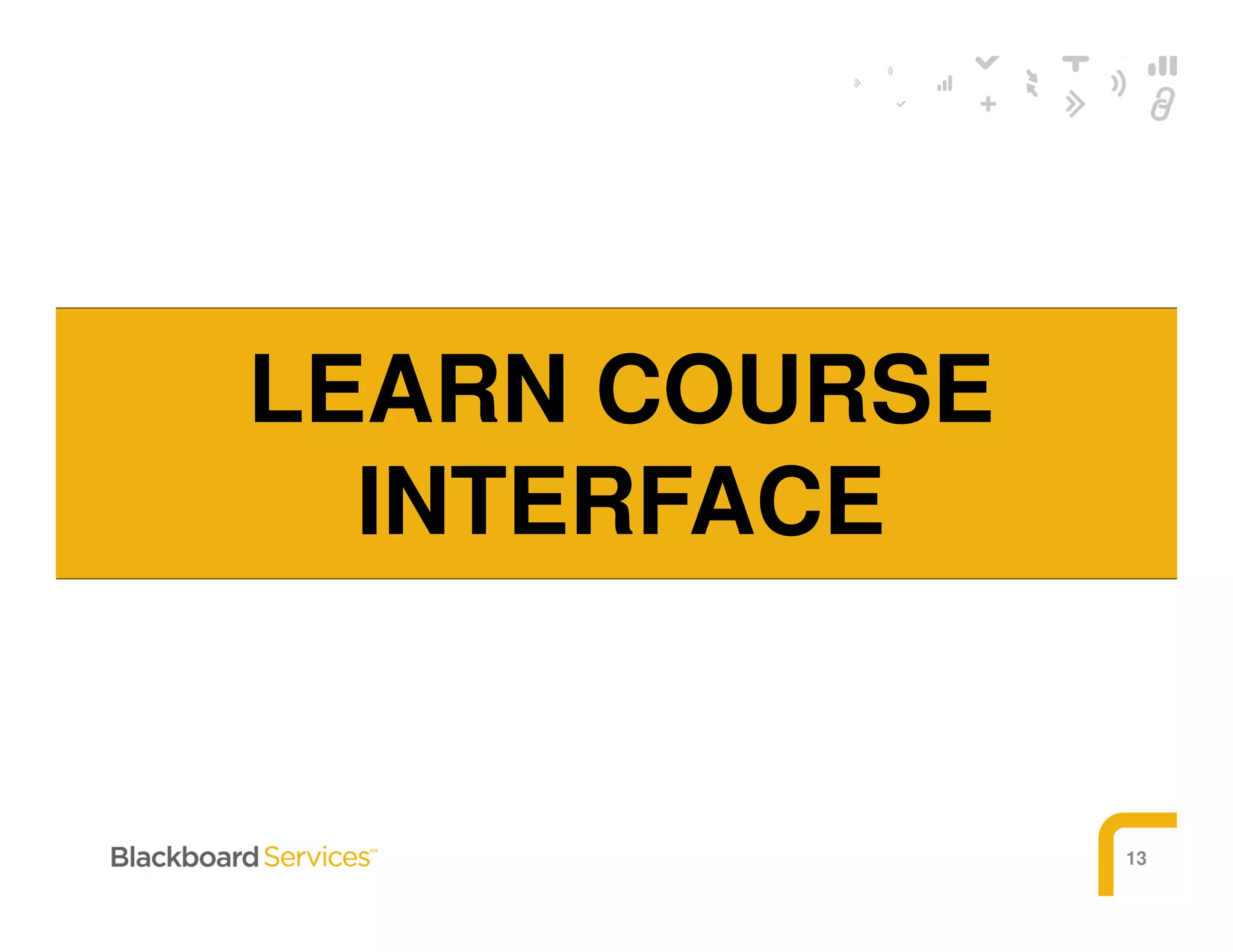 LEARN COURSE INTERFACE

Blackboard Services℠

13